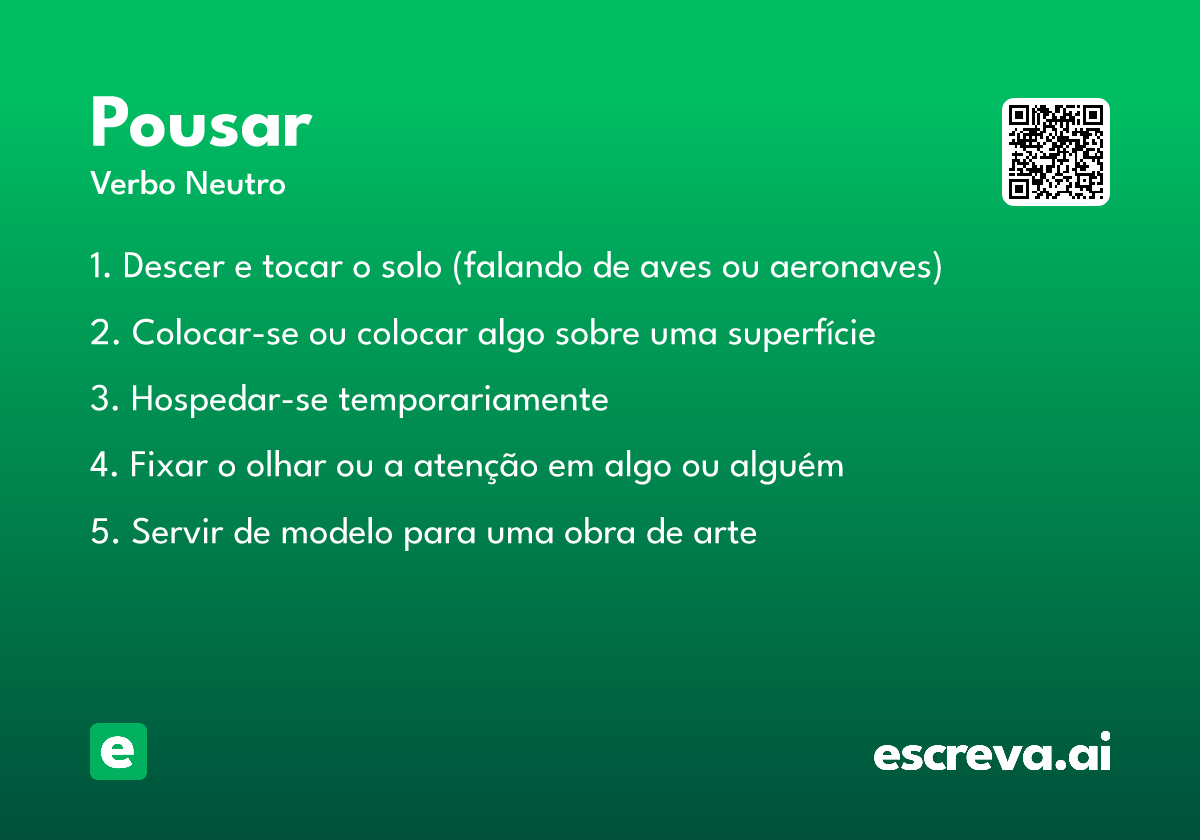 Pousar
Verbo Neutro

1. Descer e tocar o solo (falando de aves ou aeronaves)

2. Colocar-se ou colocar algo sobre uma superfície

3. Hospedar-se temporariamente

4. Fixar o olhar ou a atenção em algo ou alguém

5. Servir de modelo para uma obra de arte

e

escreva.ai